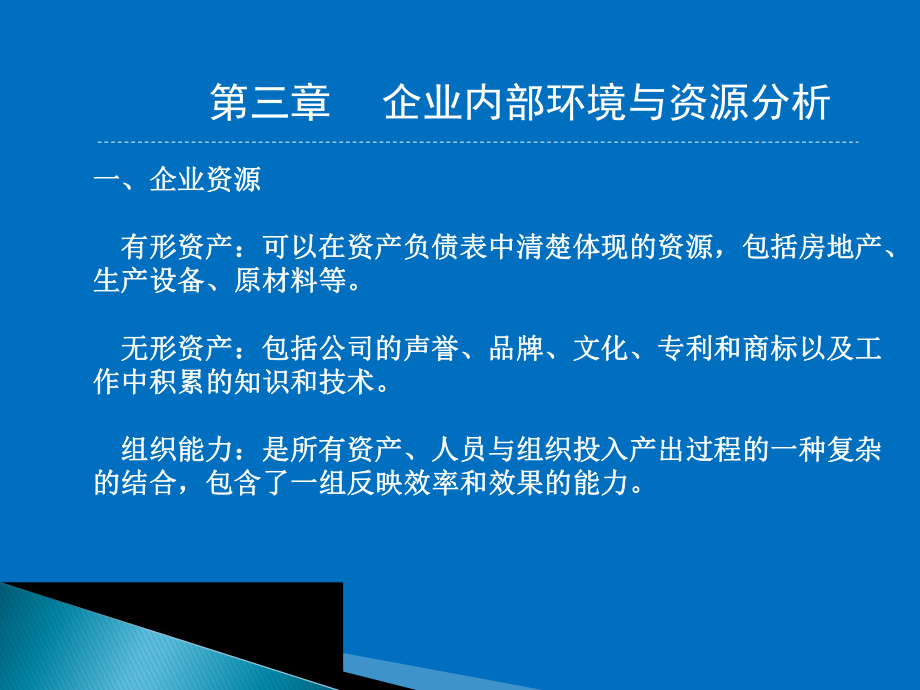 第三章　企业内部环境与资源分析

一、企业资源

有形资产：可以在资产负债表中清楚体现的资源，包括房地产、生产设备、原材料等。

无形资产：包括公司的声誉、品牌、文化、专利和商标以及工作中积累的知识和技术。

组织能力：是所有资产、人员与组织投入产出过程的一种复杂的结合，包含了一组反映效率和效果的能力。